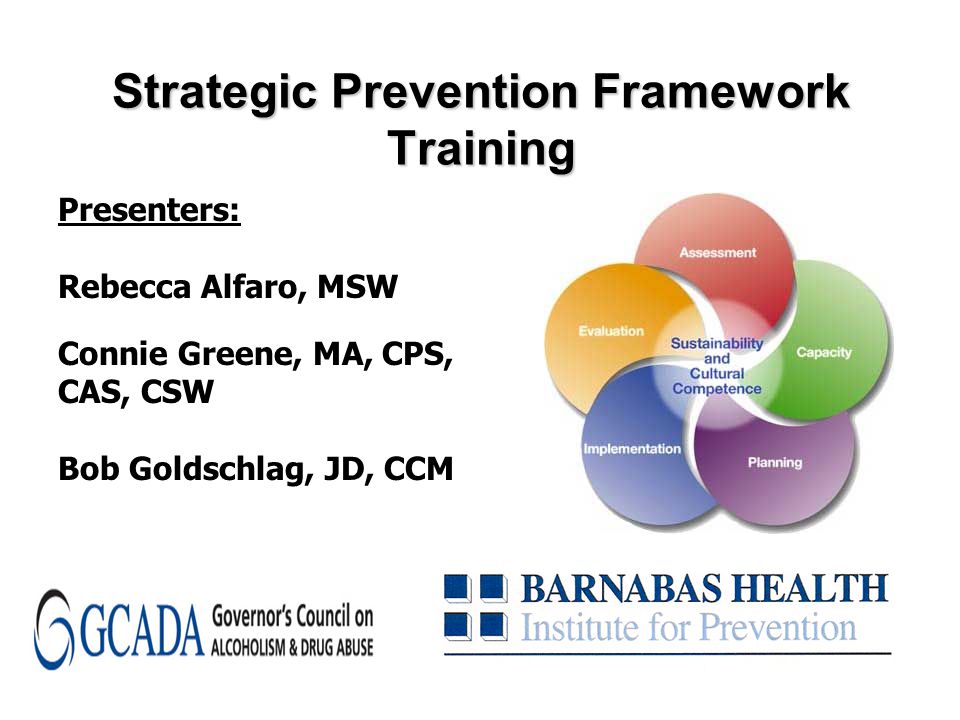 Strategic Prevention Framework Training

Presenters:

Rebecca Alfaro, MSW

Connie Greene, MA, CPS, CAS, CSW

Bob Goldschlag, JD, CCM

Assessment
Capacity
Planning
Implementation
Evaluation
Sustainability and Cultural Competence

GCADA Governor's Council on ALCOHOLISM & DRUG ABUSE

BARNABAS HEALTH
Institute for Prevention